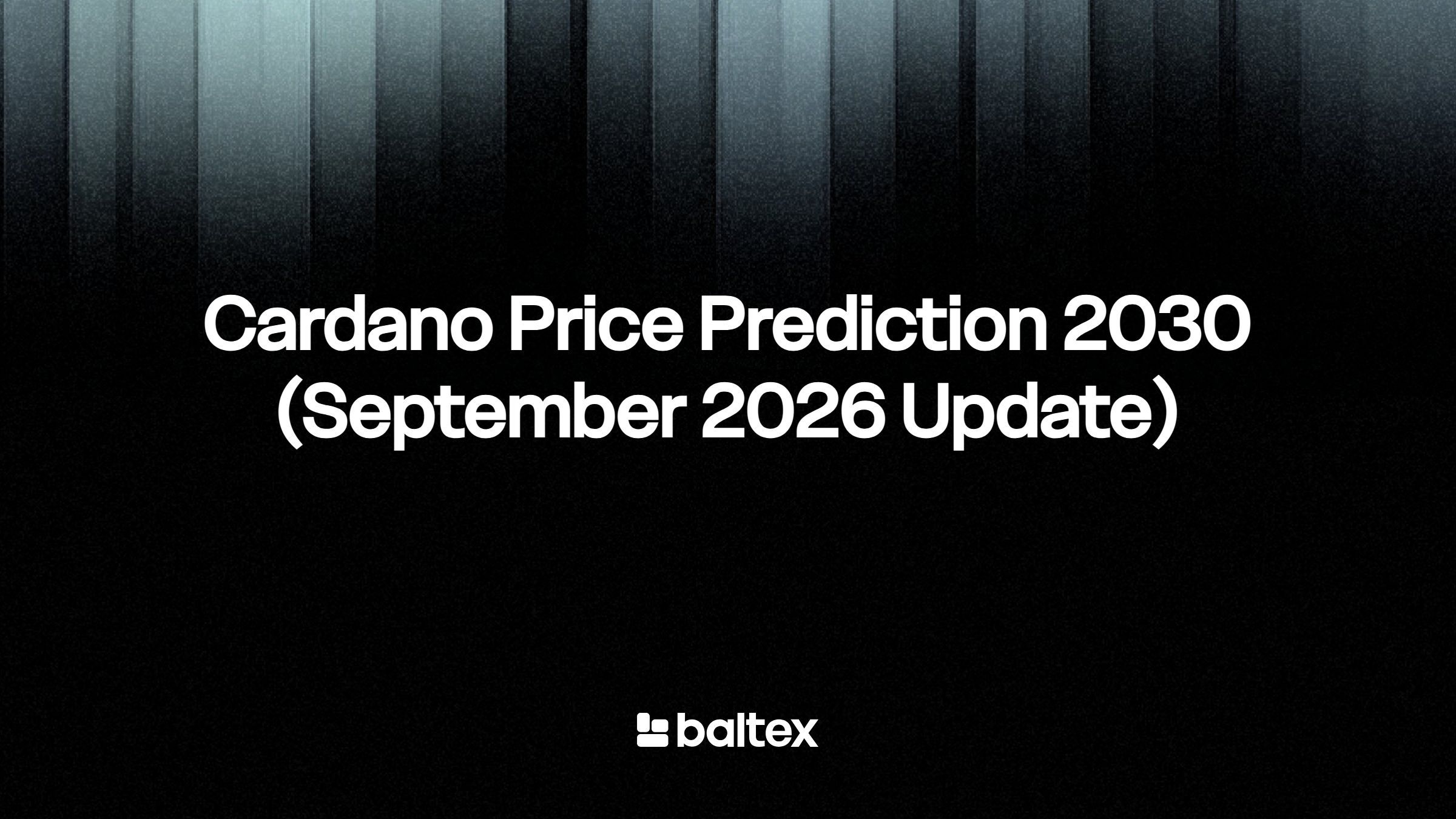 Cardano Price Prediction 2030
(September 2026 Update)

baltex